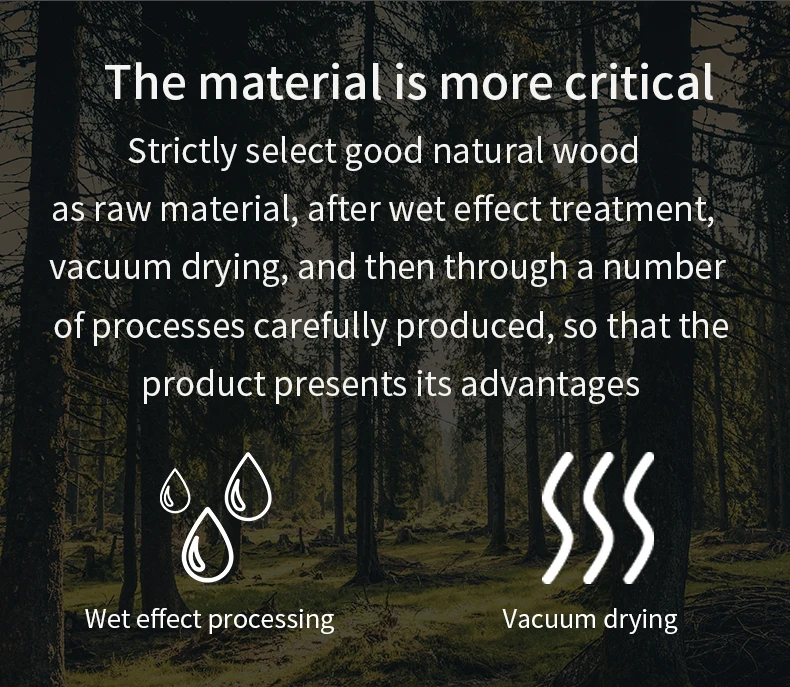 The material is more critical

Strictly select good natural wood as raw material, after wet effect treatment, vacuum drying, and then through a number of processes carefully produced, so that the product presents its advantages

Wet effect processing

Vacuum drying